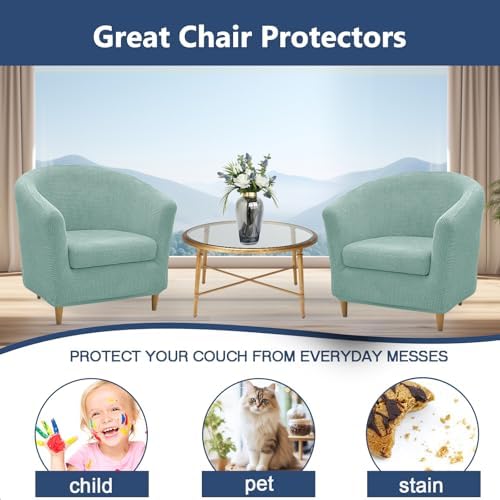 Great Chair Protectors

PROTECT YOUR COUCH FROM EVERYDAY MESSES

child

pet

stain